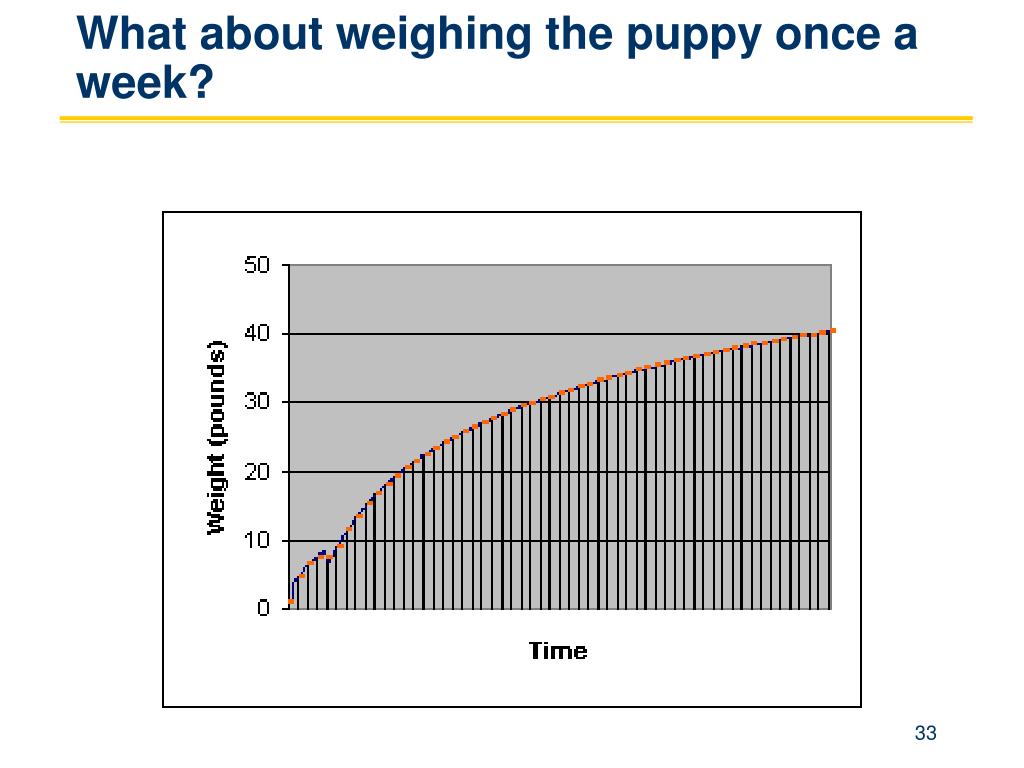 What about weighing the puppy once a week?

50
40
30
20
10
0

Weight (pounds)

Time

33